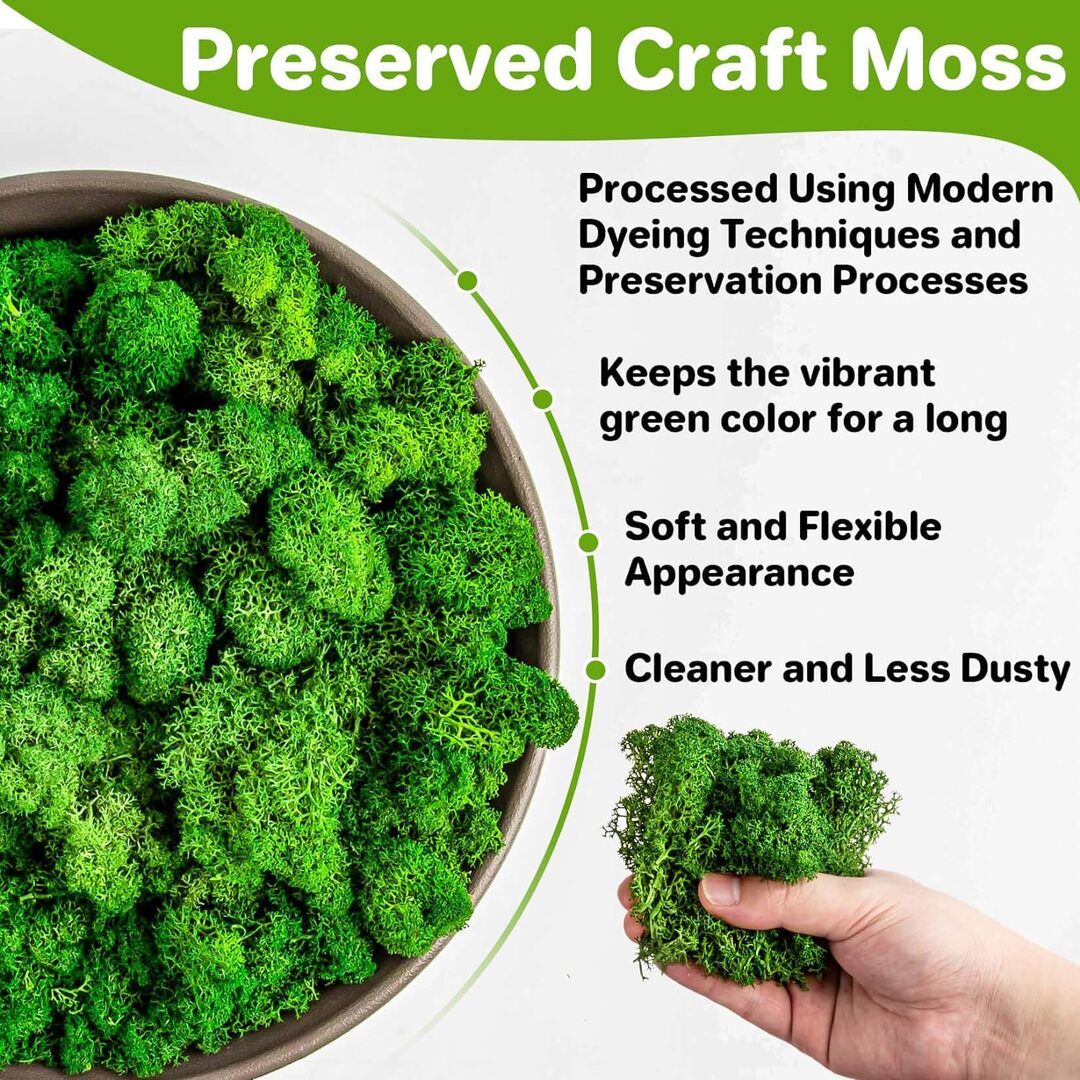 Preserved Craft Moss

Processed Using Modern Dyeing Techniques and Preservation Processes

Keeps the vibrant green color for a long

Soft and Flexible Appearance

Cleaner and Less Dusty